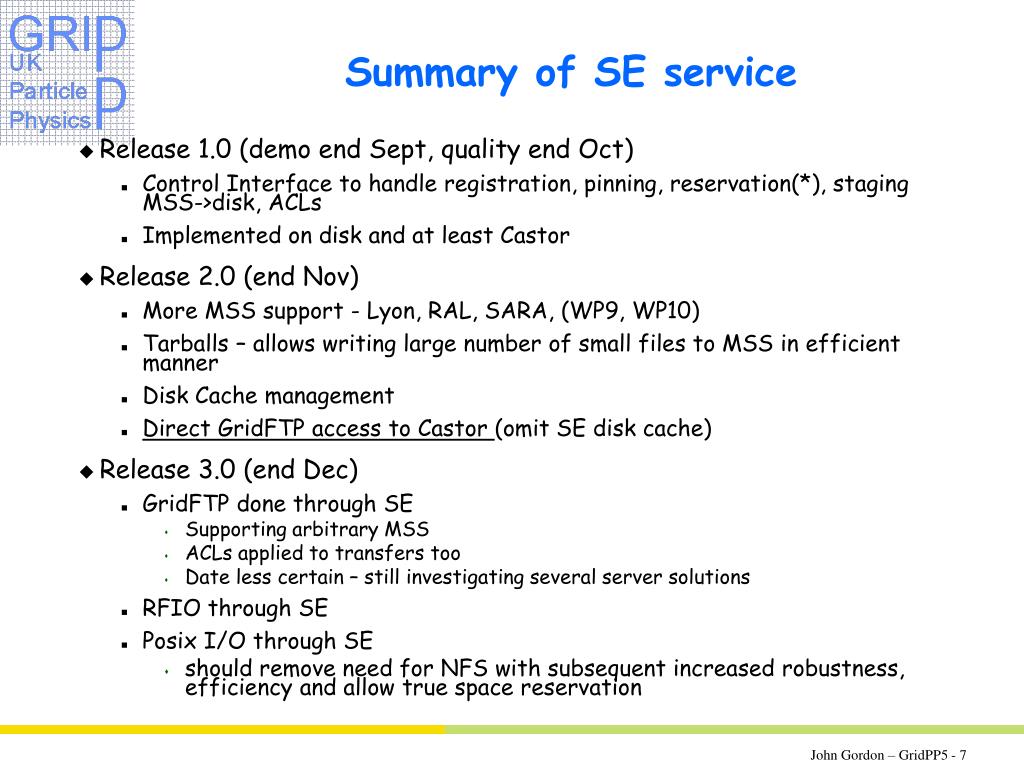 GRID
UK
Particle
Physics
PP

Summary of SE service

Release 1.0 (demo end Sept, quality end Oct)

Control Interface to handle registration, pinning, reservation(*), staging MSS->disk, ACLs

Implemented on disk and at least Castor

Release 2.0 (end Nov)

More MSS support - Lyon, RAL, SARA, (WP9, WP10)

Tarballs – allows writing large number of small files to MSS in efficient manner

Disk Cache management

Direct GridFTP access to Castor (omit SE disk cache)

Release 3.0 (end Dec)

GridFTP done through SE

Supporting arbitrary MSS

ACLs applied to transfers too

Date less certain – still investigating several server solutions

RFIO through SE

Posix I/O through SE

should remove need for NFS with subsequent increased robustness, efficiency and allow true space reservation

John Gordon – GridPP5 - 7